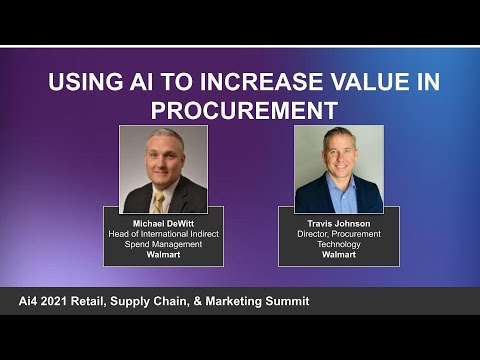 USING AI TO INCREASE VALUE IN PROCUREMENT

Michael DeWitt
Head of International Indirect Spend Management
Walmart

Travis Johnson
Director, Procurement Technology
Walmart

Ai4 2021 Retail, Supply Chain, & Marketing Summit